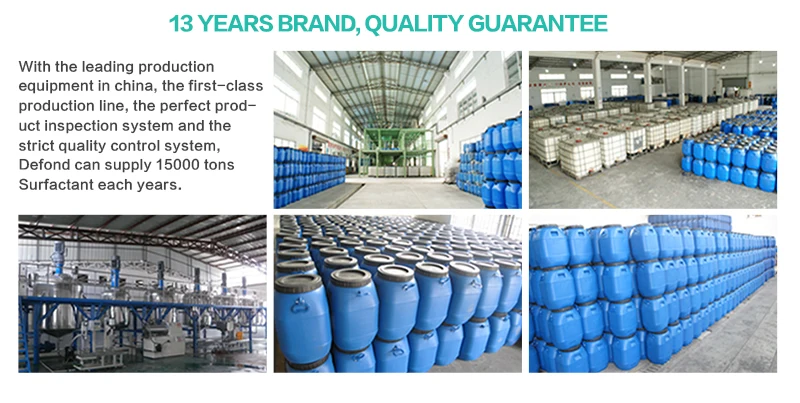 13 YEARS BRAND, QUALITY GUARANTEE

With the leading production equipment in china, the first-class production line, the perfect product inspection system and the strict quality control system, Defond can supply 15000 tons Surfactant each years.